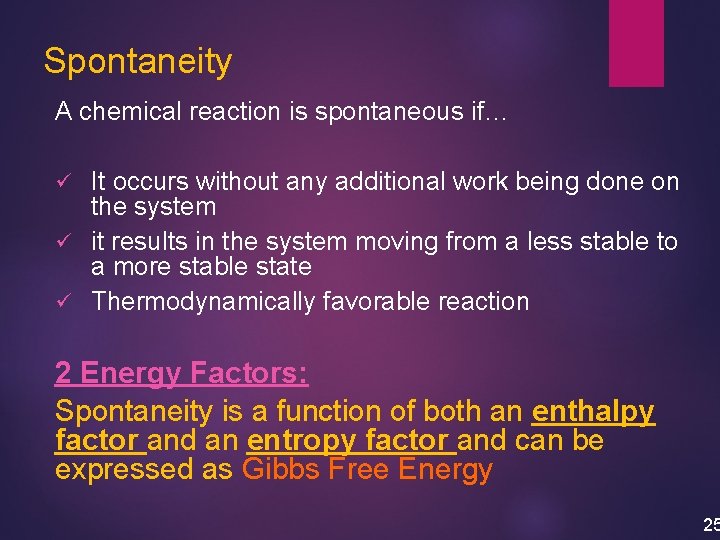 Spontaneity

A chemical reaction is spontaneous if…

✓ It occurs without any additional work being done on the system
✓ it results in the system moving from a less stable to a more stable state
✓ Thermodynamically favorable reaction

2 Energy Factors:

Spontaneity is a function of both an enthalpy factor and an entropy factor and can be expressed as Gibbs Free Energy

25